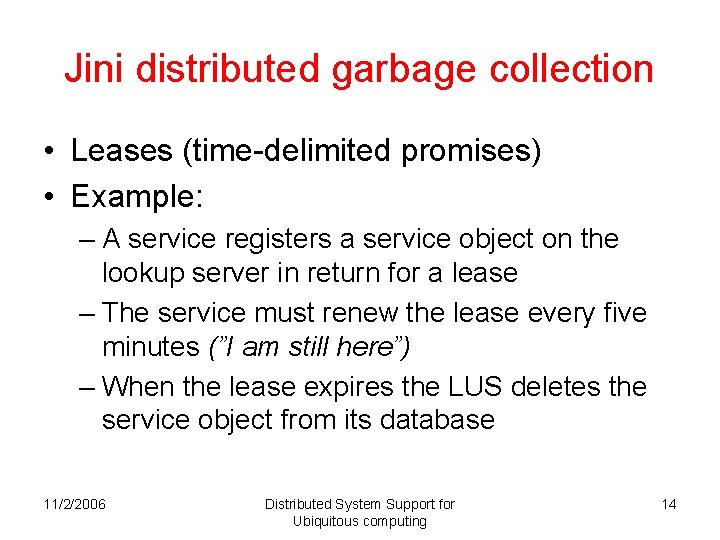 Jini distributed garbage collection

• Leases (time-delimited promises)
• Example:
– A service registers a service object on the lookup server in return for a lease
– The service must renew the lease every five minutes (”I am still here”)
– When the lease expires the LUS deletes the service object from its database

11/2/2006

Distributed System Support for Ubiquitous computing

14